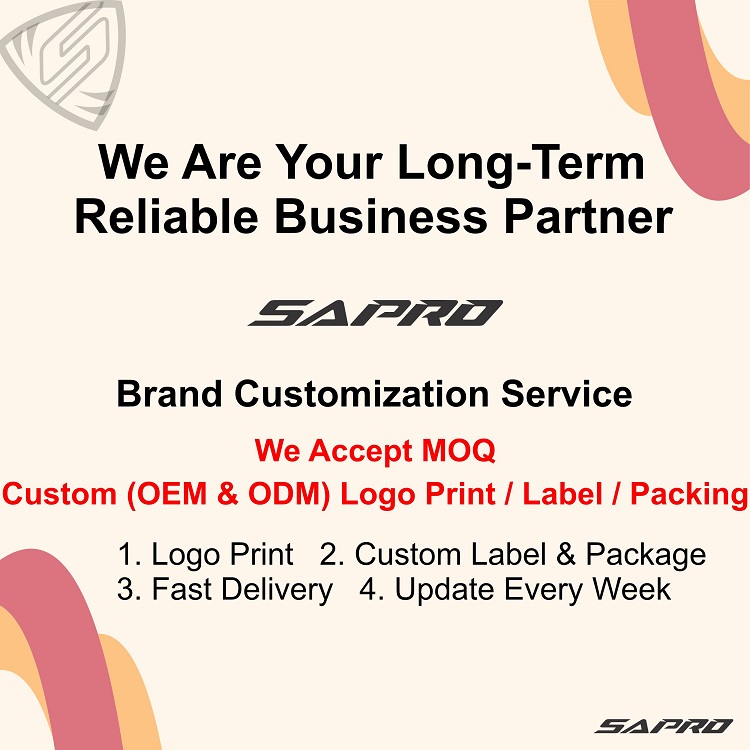 We Are Your Long-Term Reliable Business Partner

SAPRO

Brand Customization Service

We Accept MOQ
Custom (OEM & ODM) Logo Print / Label / Packing

1. Logo Print 2. Custom Label & Package
3. Fast Delivery 4. Update Every Week

SAPRO